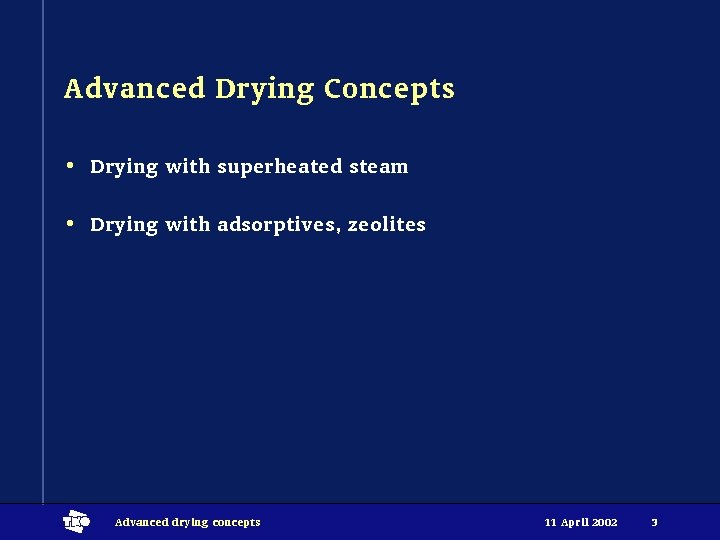 Advanced Drying Concepts

• Drying with superheated steam

• Drying with adsorptives, zeolites

TNO

Advanced drying concepts

11 April 2002

3